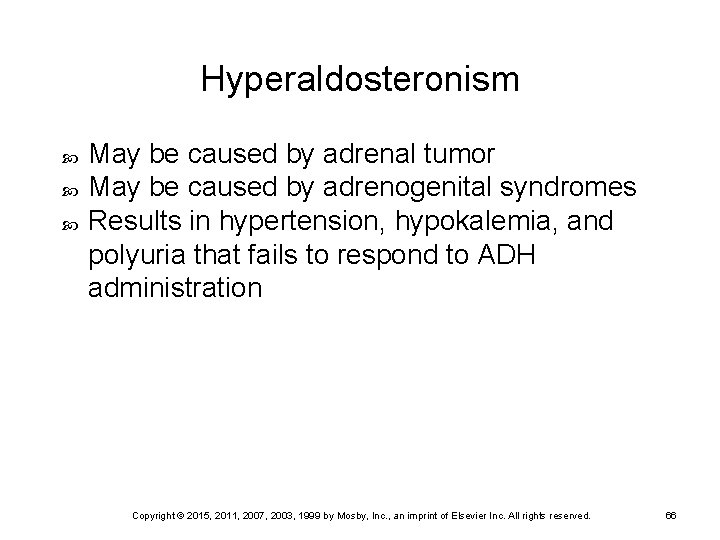 Hyperaldosteronism

- May be caused by adrenal tumor
- May be caused by adrenogenital syndromes
- Results in hypertension, hypokalemia, and polyuria that fails to respond to ADH administration

Copyright © 2015, 2011, 2007, 2003, 1999 by Mosby, Inc., an imprint of Elsevier Inc. All rights reserved. 66